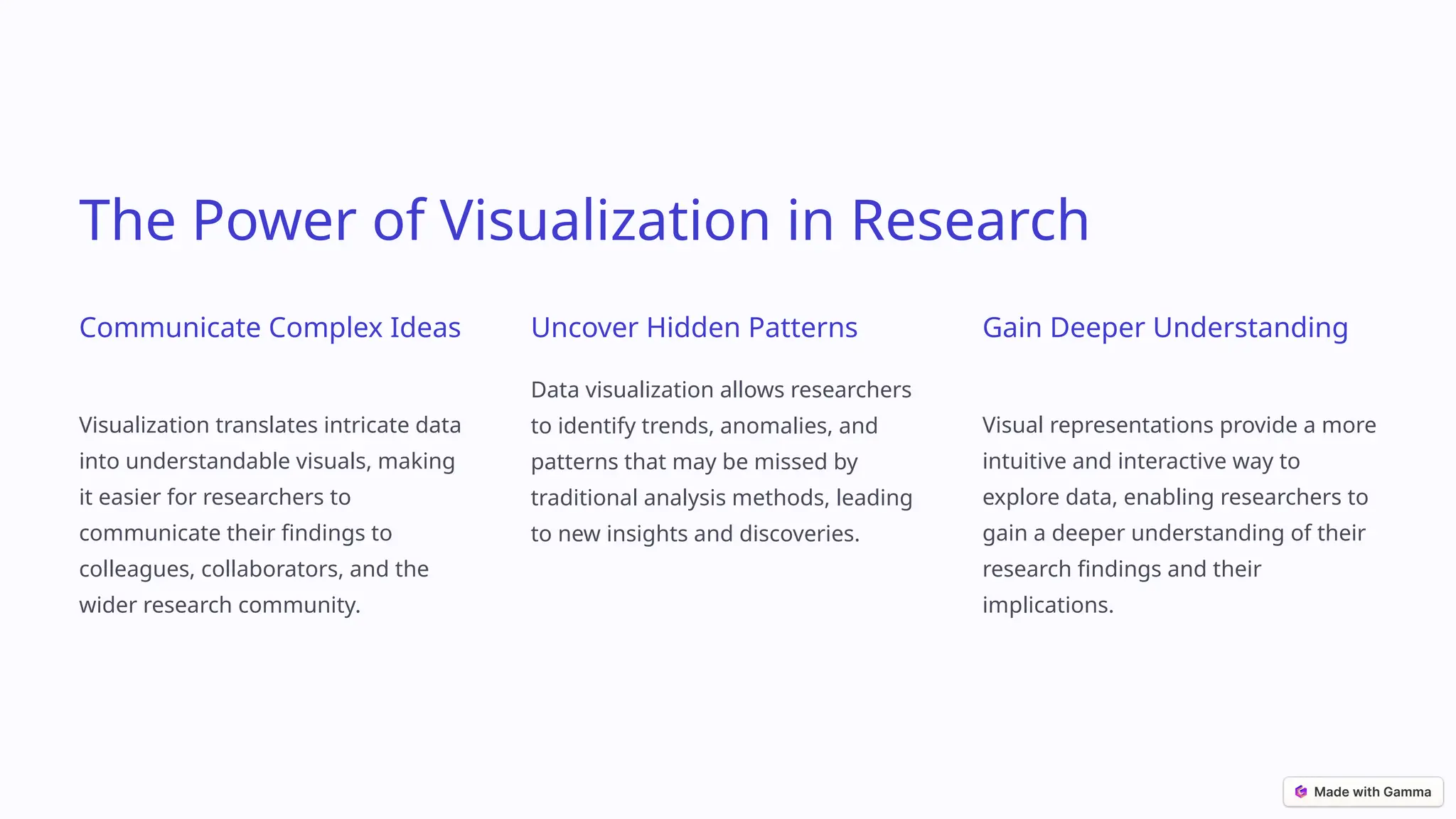 The Power of Visualization in Research

Communicate Complex Ideas

Visualization translates intricate data into understandable visuals, making it easier for researchers to communicate their findings to colleagues, collaborators, and the wider research community.

Uncover Hidden Patterns

Data visualization allows researchers to identify trends, anomalies, and patterns that may be missed by traditional analysis methods, leading to new insights and discoveries.

Gain Deeper Understanding

Visual representations provide a more intuitive and interactive way to explore data, enabling researchers to gain a deeper understanding of their research findings and their implications.

Made with Gamma